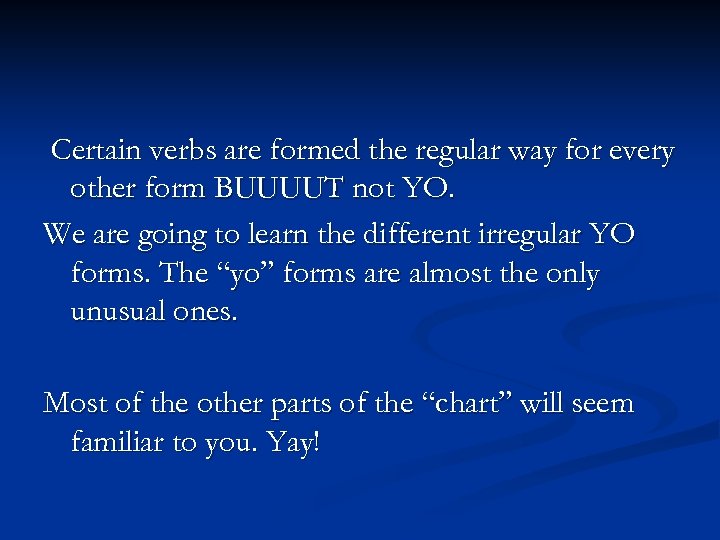 Certain verbs are formed the regular way for every other form BUUUUT not YO.

We are going to learn the different irregular YO forms. The “yo” forms are almost the only unusual ones.

Most of the other parts of the “chart” will seem familiar to you. Yay!